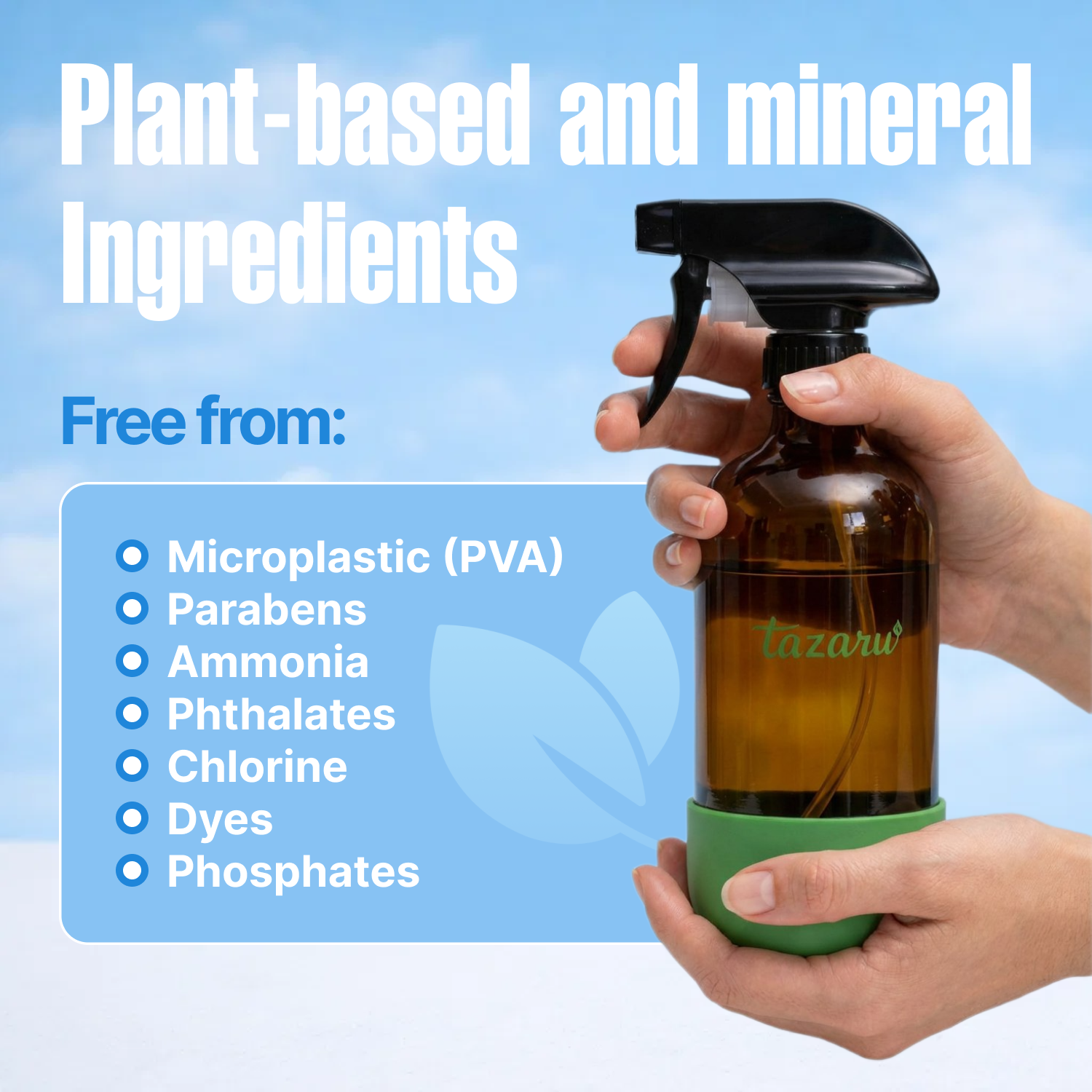 Plant-based and mineral Ingredients

Free from:

Microplastic (PVA)
Parabens
Ammonia
Phthalates
Chlorine
Dyes
Phosphates

tazaru